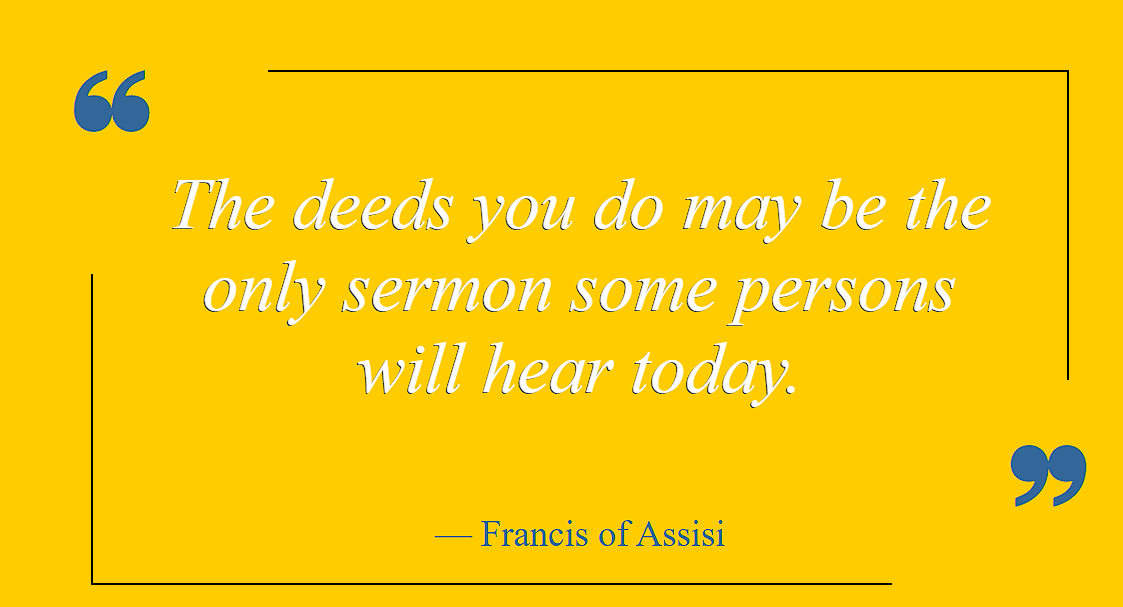 “

The deeds you do may be the only sermon some persons will hear today.

”

— Francis of Assisi